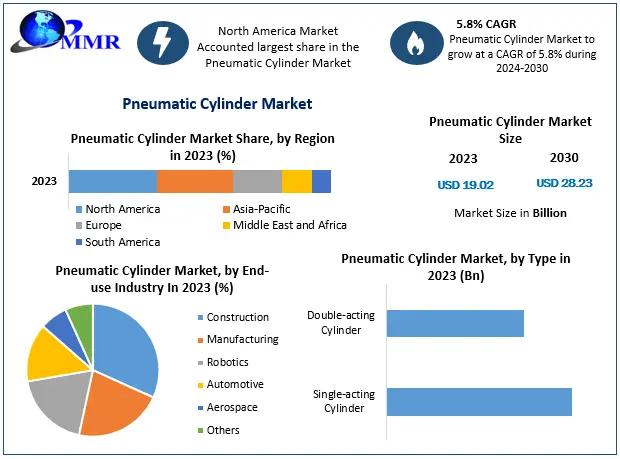 MMR

North America Market Accounted largest share in the Pneumatic Cylinder Market

5.8% CAGR
Pneumatic Cylinder Market to grow at a CAGR of 5.8% during 2024-2030

Pneumatic Cylinder Market

Pneumatic Cylinder Market Share, by Region in 2023 (%)

2023

North America
Asia-Pacific
Europe
Middle East and Africa
South America

Pneumatic Cylinder Market Size

2023
2030

USD 19.02
USD 28.23

Market Size in Billion

Pneumatic Cylinder Market, by End-use Industry In 2023 (%)

Construction
Manufacturing
Robotics
Automotive
Aerospace
Others

Pneumatic Cylinder Market, by Type in 2023 (Bn)

Double-acting Cylinder

Single-acting Cylinder